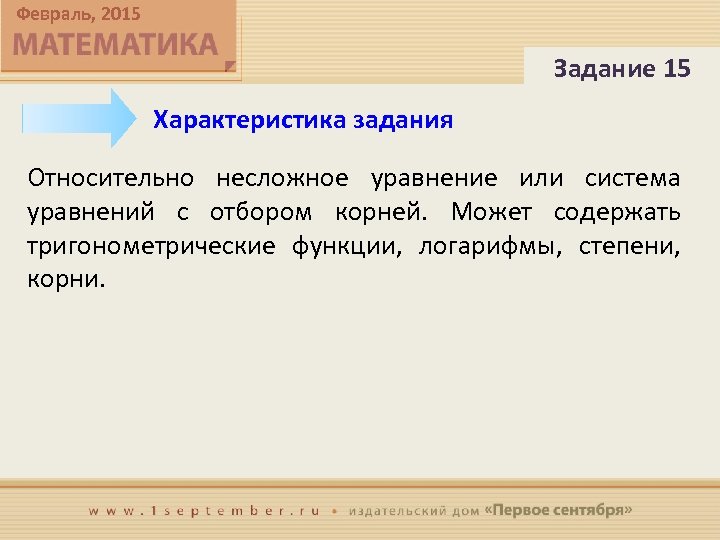 Февраль, 2015
МАТЕМАТИКА

Задание 15

Характеристика задания

Относительно несложное уравнение или система уравнений с отбором корней. Может содержать тригонометрические функции, логарифмы, степени, корни.

www.1september.ru • издательский дом «Первое сентября»